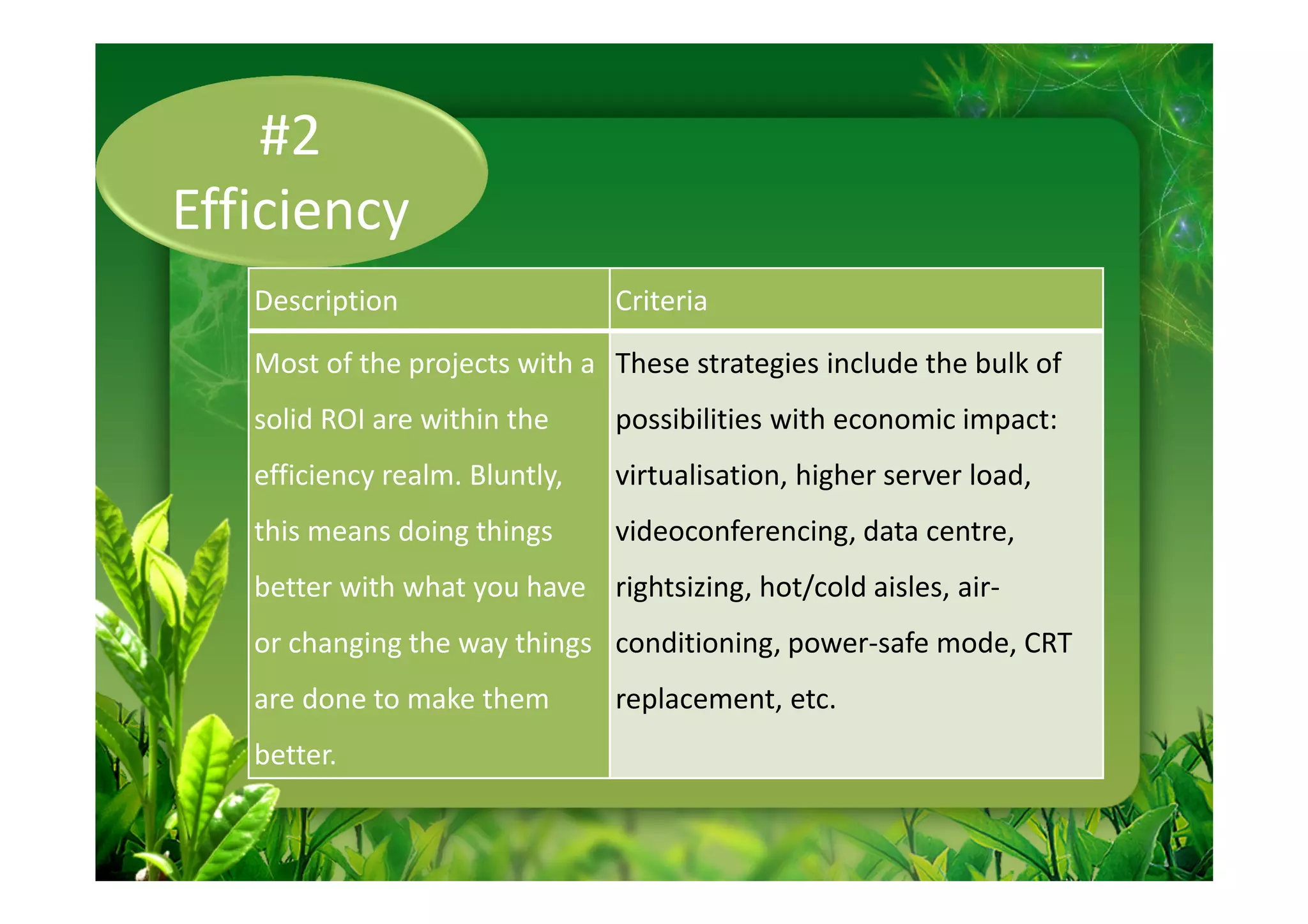 #2
Efficiency

| Description | Criteria |
|---|---|
| Most of the projects with a solid ROI are within the efficiency realm. Bluntly, this means doing things better with what you have or changing the way things are done to make them better. | These strategies include the bulk of possibilities with economic impact: virtualisation, higher server load, videoconferencing, data centre, rightsizing, hot/cold aisles, air-conditioning, power-safe mode, CRT replacement, etc. |